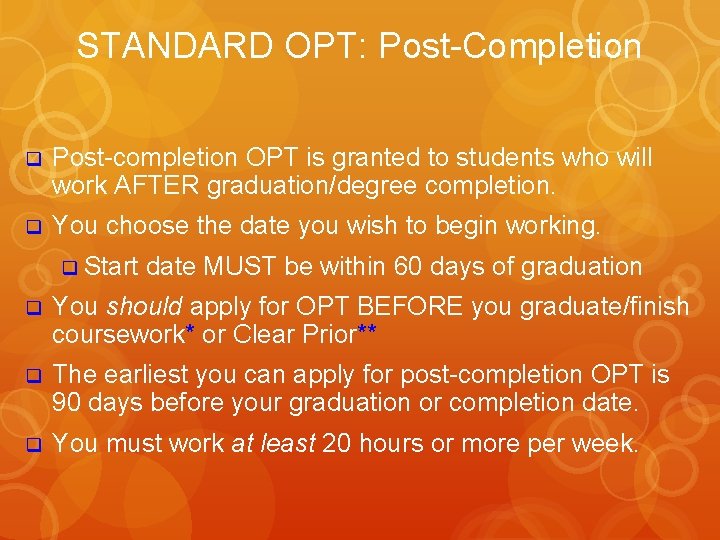 STANDARD OPT: Post-Completion

Post-completion OPT is granted to students who will work AFTER graduation/degree completion.

You choose the date you wish to begin working.

Start date MUST be within 60 days of graduation

You should apply for OPT BEFORE you graduate/finish coursework* or Clear Prior**

The earliest you can apply for post-completion OPT is 90 days before your graduation or completion date.

You must work at least 20 hours or more per week.